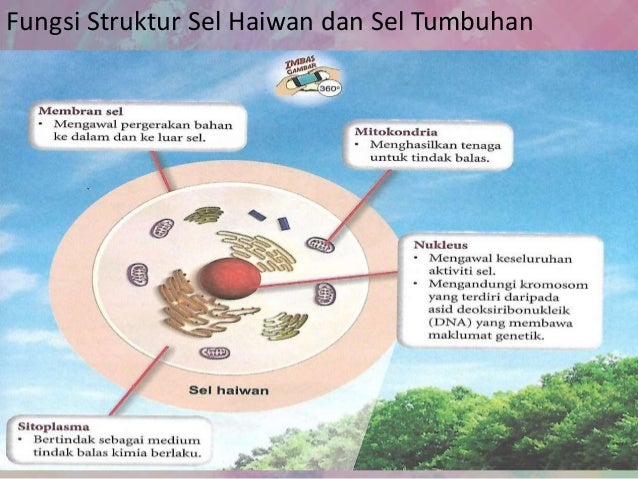 Fungsi Struktur Sel Haiwan dan Sel Tumbuhan

IMBAS GAMBAR 360°

Membran sel
• Mengawal pergerakan bahan ke dalam dan ke luar sel.

Mitokondria
• Menghasilkan tenaga untuk tindak balas.

Nukleus
• Mengawal keseluruhan aktiviti sel.
• Mengandungi kromosom yang terdiri daripada asid deoksiribonukleik (DNA) yang membawa maklumat genetik.

Sel haiwan

Sitoplasma
• Bertindak sebagai medium tindak balas kimia berlaku.